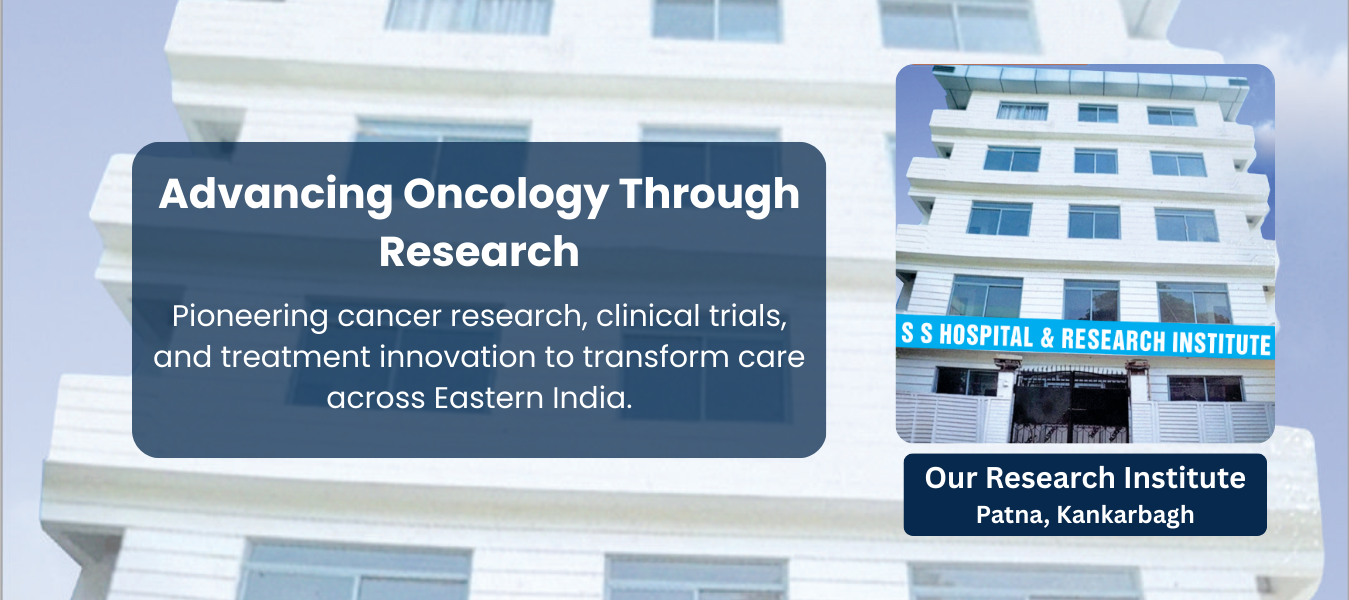 Advancing Oncology Through Research

Pioneering cancer research, clinical trials, and treatment innovation to transform care across Eastern India.

S S HOSPITAL & RESEARCH INSTITUTE

Our Research Institute
Patna, Kankarbagh